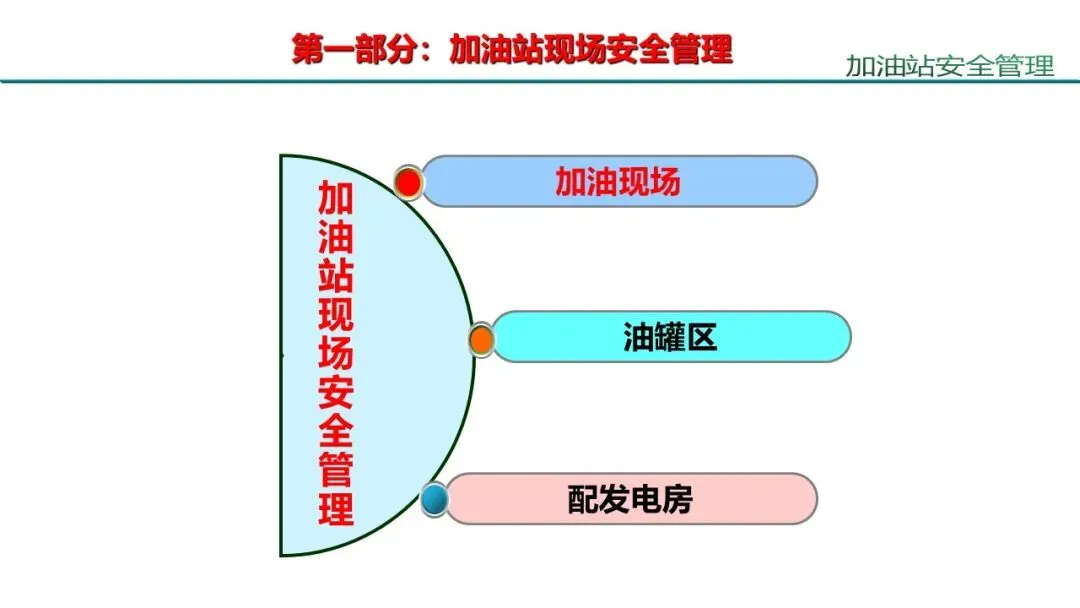 第一部分：加油站现场安全管理

加油站安全管理

加油站现场安全管理

加油现场

油罐区

配发电房